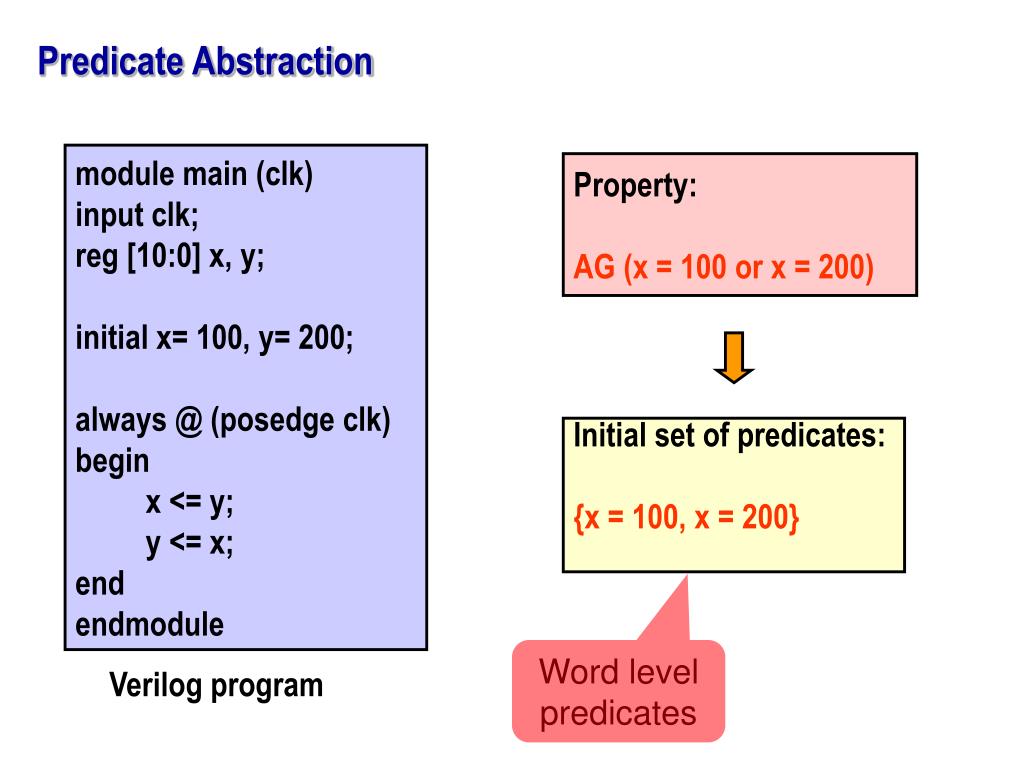 Predicate Abstraction

module main (clk)
input clk;
reg [10:0] x, y;

initial x= 100, y= 200;

always @ (posedge clk)
begin
x <= y;
y <= x;
end
endmodule

Verilog program

Property:

AG (x = 100 or x = 200)

Initial set of predicates:

{x = 100, x = 200}

Word level predicates